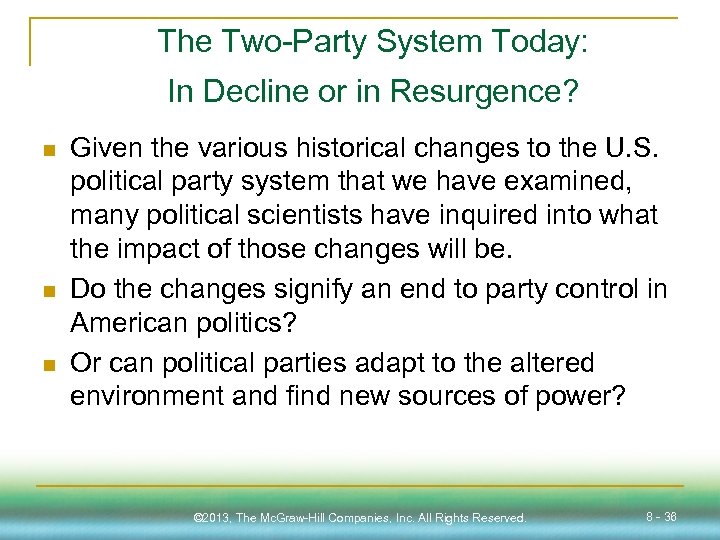 The Two-Party System Today:
In Decline or in Resurgence?

Given the various historical changes to the U.S. political party system that we have examined, many political scientists have inquired into what the impact of those changes will be.

Do the changes signify an end to party control in American politics?

Or can political parties adapt to the altered environment and find new sources of power?

©2013, The McGraw-Hill Companies, Inc. All Rights Reserved.

8 - 36